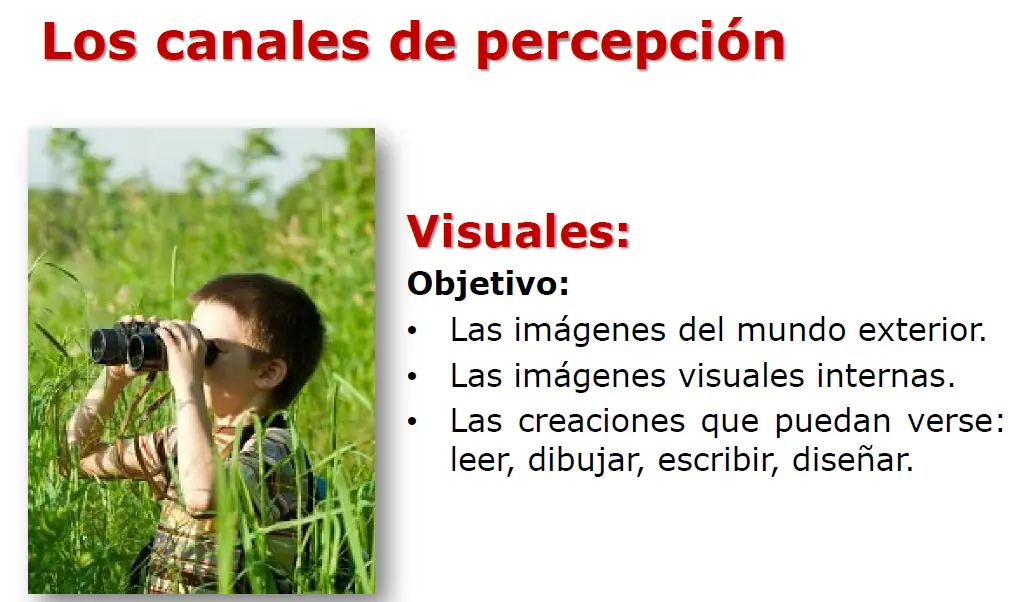 Los canales de percepción

Visuales:
Objetivo:
• Las imágenes del mundo exterior.
• Las imágenes visuales internas.
• Las creaciones que puedan verse: leer, dibujar, escribir, diseñar.